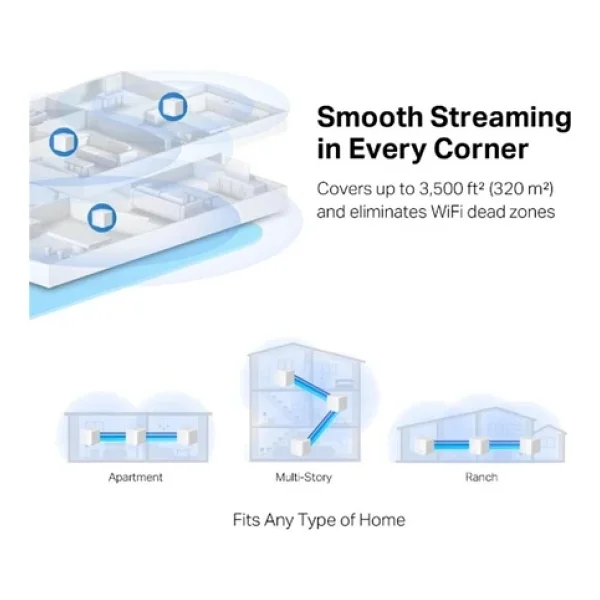 Smooth Streaming in Every Corner

Covers up to 3,500 ft² (320 m²) and eliminates WiFi dead zones

Apartment

Multi-Story

Ranch

Fits Any Type of Home